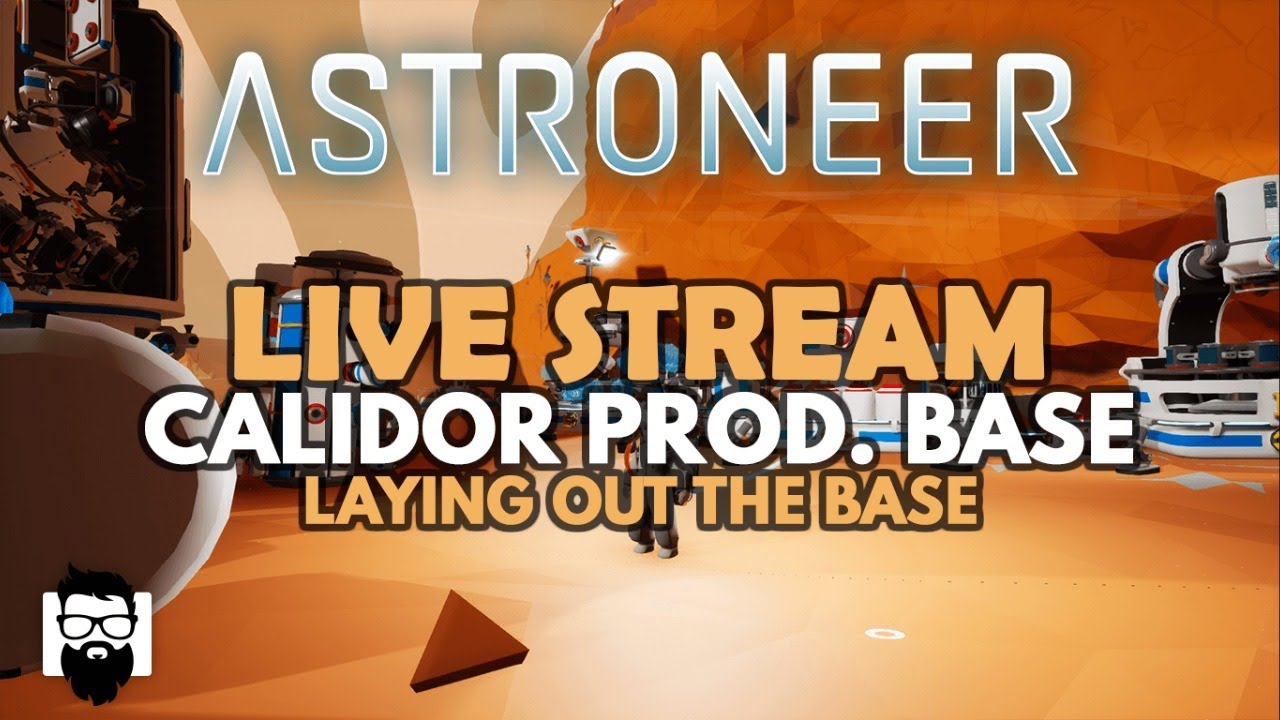 ASTRONEER

LIVE STREAM
CALIDOR PROD. BASE
LAYING OUT THE BASE